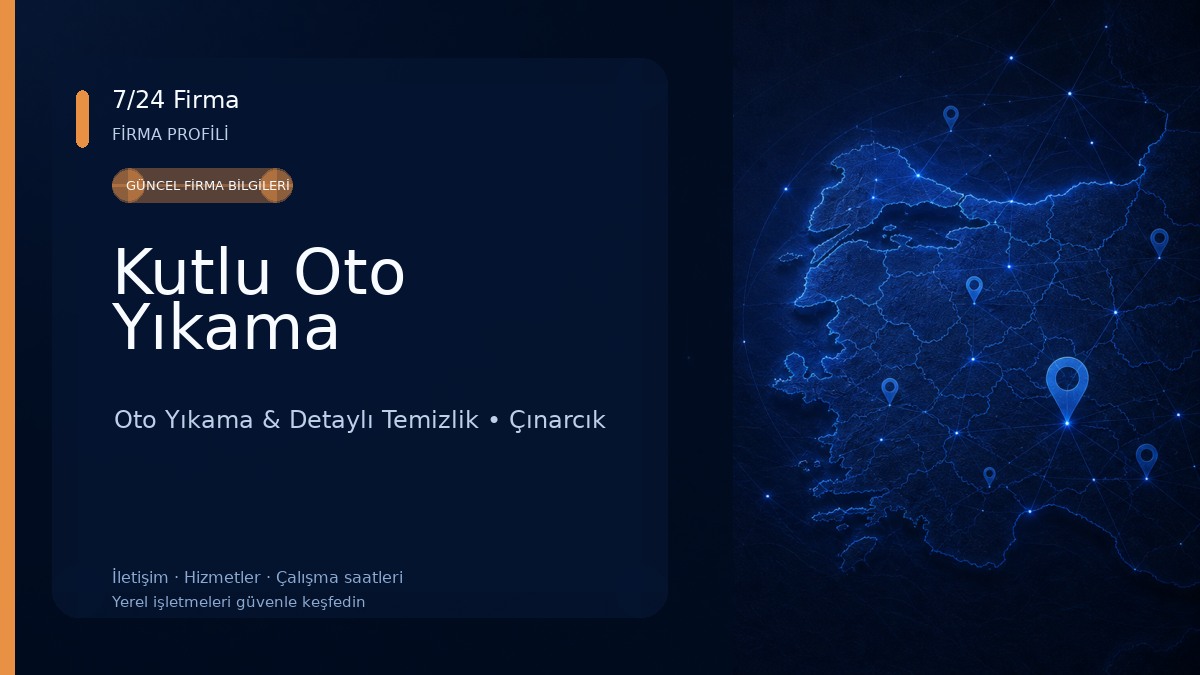 7/24 Firma
FİRMA PROFİLİ

GÜNCEL FİRMA BİLGİLERİ

Kutlu Oto Yıkama

Oto Yıkama & Detaylı Temizlik • Çınarcık

İletişim · Hizmetler · Çalışma saatleri
Yerel işletmeleri güvenle keşfedin